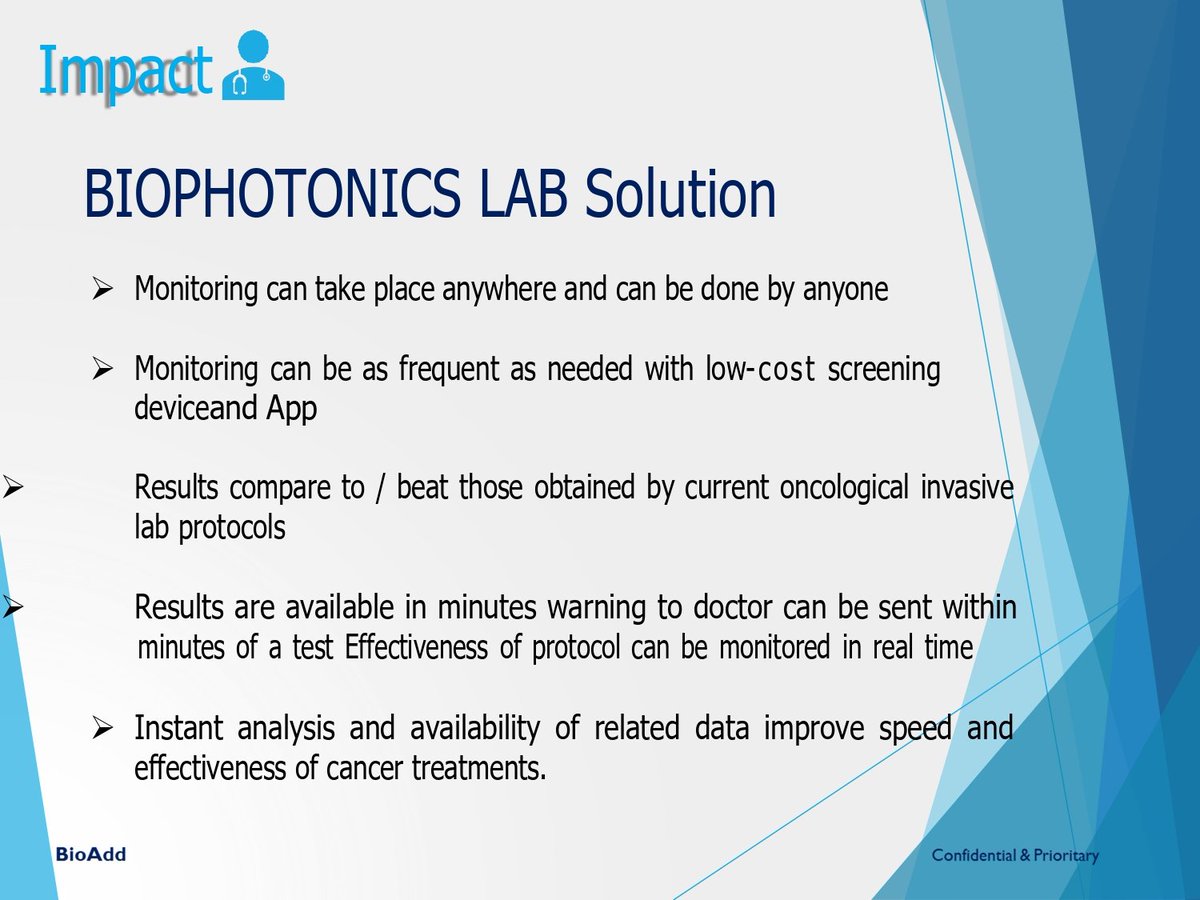 Impact

BIOPHOTONICS LAB Solution

➢ Monitoring can take place anywhere and can be done by anyone

➢ Monitoring can be as frequent as needed with low-cost screening deviceand App

➢ Results compare to / beat those obtained by current oncological invasive lab protocols

➢ Results are available in minutes warning to doctor can be sent within minutes of a test Effectiveness of protocol can be monitored in real time

➢ Instant analysis and availability of related data improve speed and effectiveness of cancer treatments.

BioAdd

Confidential & Prioritary